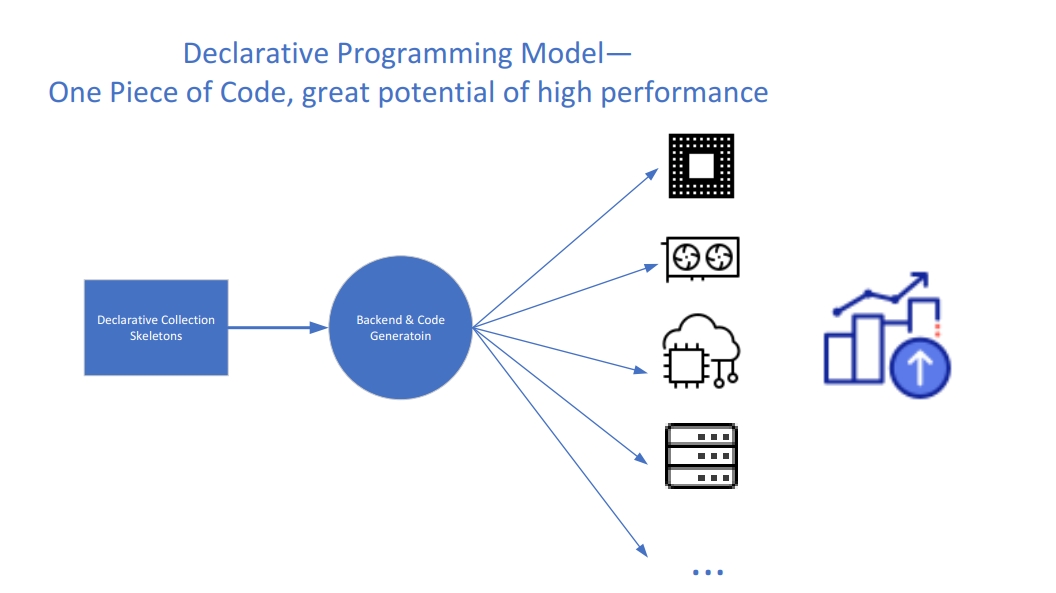 Declarative Programming Model—
One Piece of Code, great potential of high performance

Declarative Collection Skeletons

Backend & Code Generatoin

...